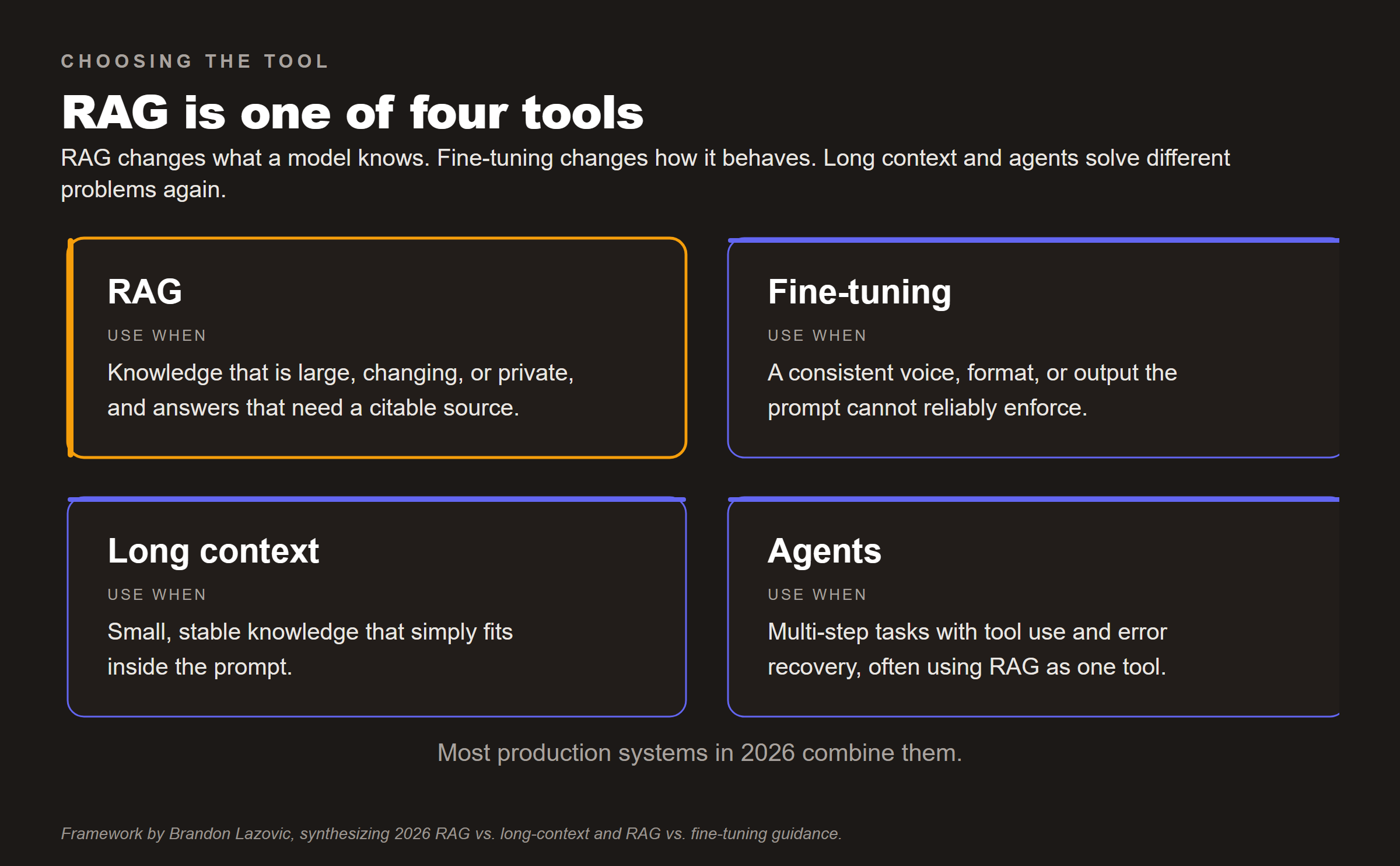 CHOOSING THE TOOL

RAG is one of four tools

RAG changes what a model knows. Fine-tuning changes how it behaves. Long context and agents solve different problems again.

RAG

USE WHEN

Knowledge that is large, changing, or private, and answers that need a citable source.

Fine-tuning

USE WHEN

A consistent voice, format, or output the prompt cannot reliably enforce.

Long context

USE WHEN

Small, stable knowledge that simply fits inside the prompt.

Agents

USE WHEN

Multi-step tasks with tool use and error recovery, often using RAG as one tool.

Most production systems in 2026 combine them.

Framework by Brandon Lazovic, synthesizing 2026 RAG vs. long-context and RAG vs. fine-tuning guidance.